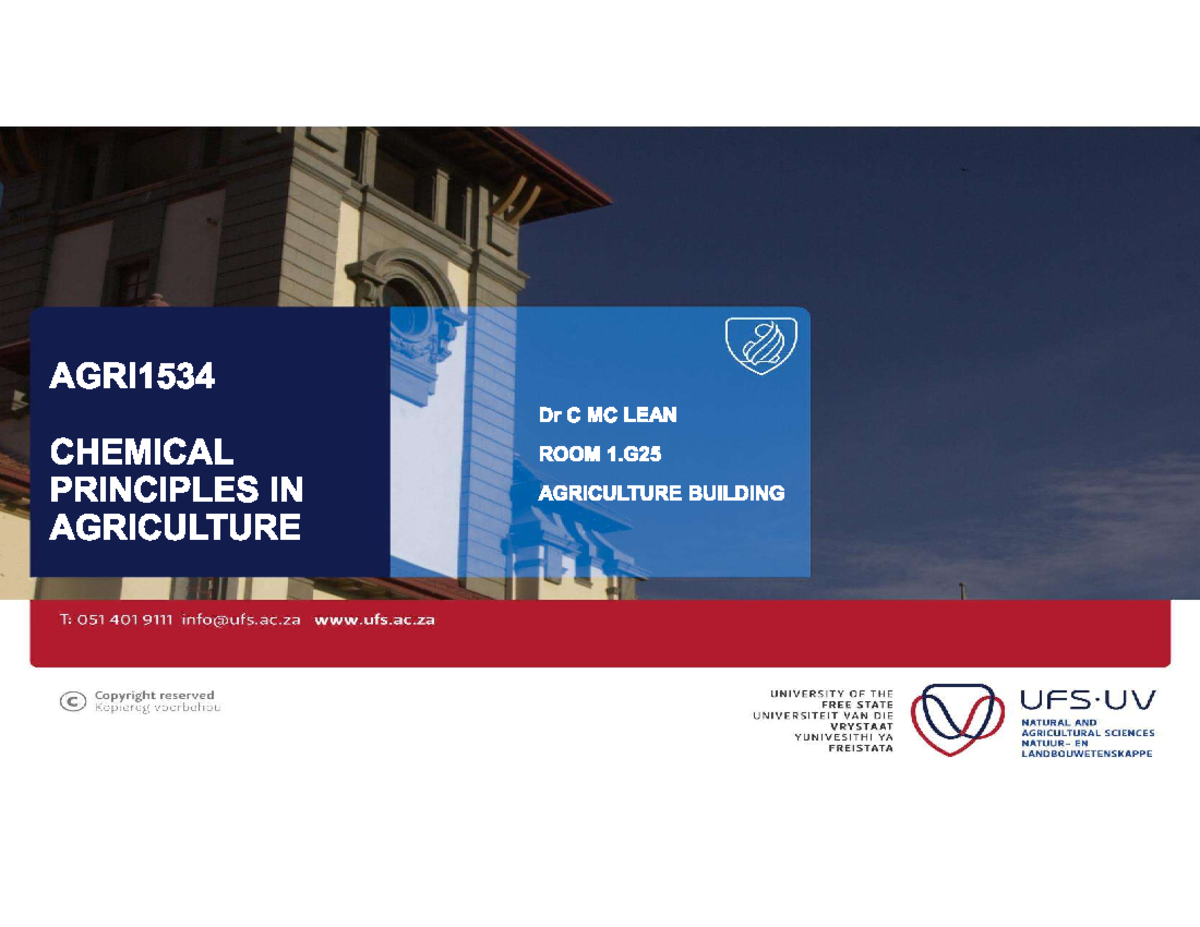 AGRI1534

CHEMICAL PRINCIPLES IN AGRICULTURE

Dr C MC LEAN

ROOM 1.G25

AGRICULTURE BUILDING

T: 051 401 9111 info@ufs.ac.za www.ufs.ac.za

Copyright reserved
Kopiereg voorbehou

UNIVERSITY OF THE FREE STATE
UNIVERSITEIT VAN DIE VRYSTAAT
YUNIVESITHI YA FREISTATA

UFS·UV
NATURAL AND AGRICULTURAL SCIENCES
NATUUR- EN LANDBOUWETENSKAPPE